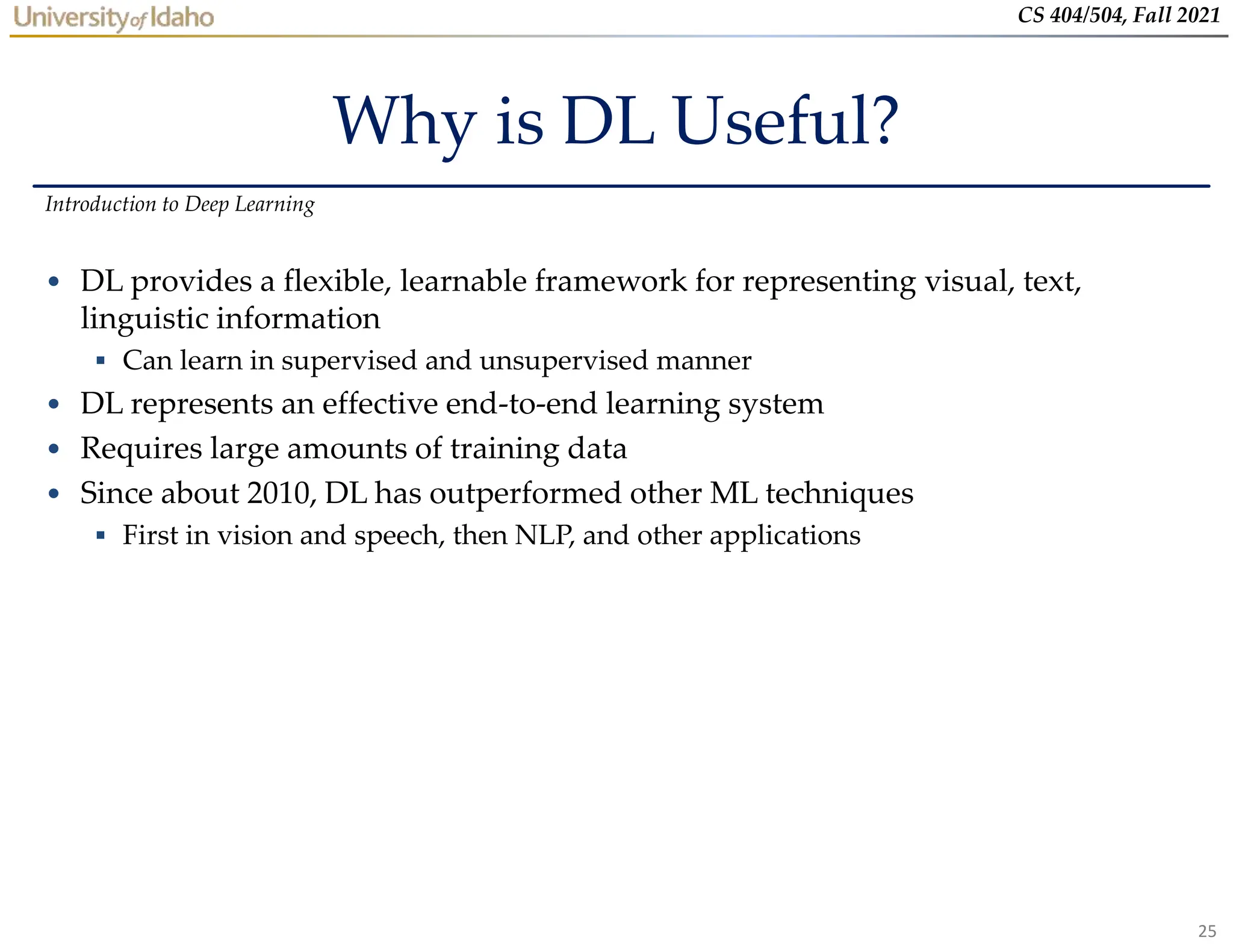 University of Idaho

CS 404/504, Fall 2021

Why is DL Useful?

Introduction to Deep Learning

• DL provides a flexible, learnable framework for representing visual, text, linguistic information
  ▪ Can learn in supervised and unsupervised manner
• DL represents an effective end-to-end learning system
• Requires large amounts of training data
• Since about 2010, DL has outperformed other ML techniques
  ▪ First in vision and speech, then NLP, and other applications

25